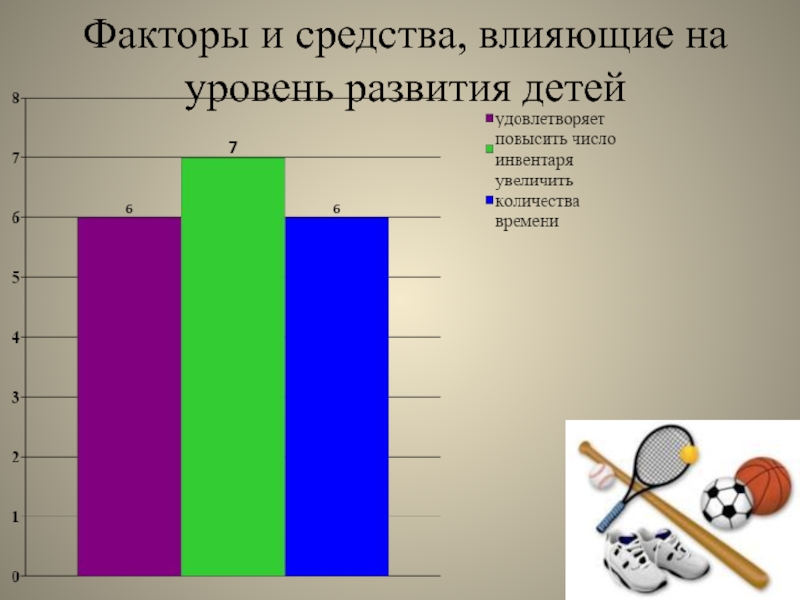 Факторы и средства, влияющие на уровень развития детей

8
7
6
5
4
3
2
1
0

6
7
6

удовлетворяет
повысить число инвентаря
увеличить количества времени